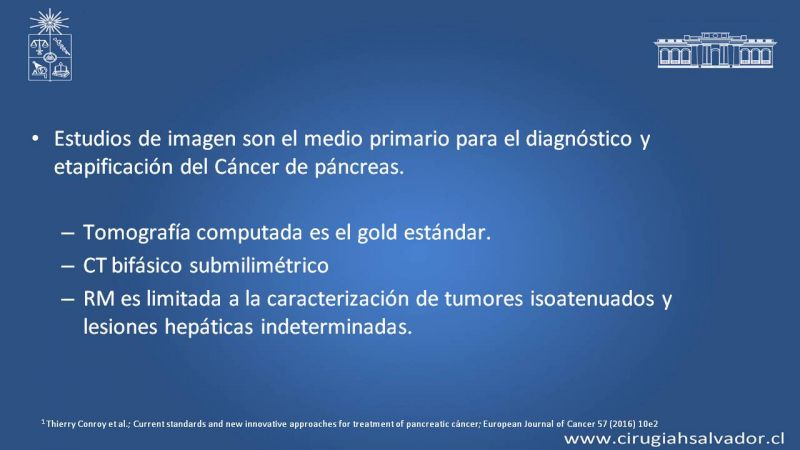 • Estudios de imagen son el medio primario para el diagnóstico y etapificación del Cáncer de páncreas.

– Tomografía computada es el gold estándar.
– CT bifásico submilimétrico
– RM es limitada a la caracterización de tumores isoatenuados y lesiones hepáticas indeterminadas.

$^1$ Thierry Conroy et al.; Current standards and new innovative approaches for treatment of pancreatic cáncer; European Journal of Cancer 57 (2016) 10e2

www.cirugiahsalvador.cl